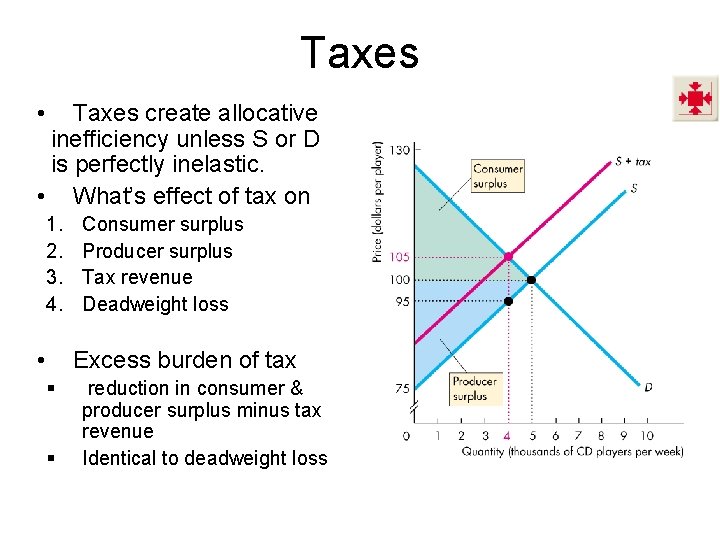 Taxes

• Taxes create allocative inefficiency unless S or D is perfectly inelastic.

• What's effect of tax on

1. Consumer surplus
2. Producer surplus
3. Tax revenue
4. Deadweight loss

• Excess burden of tax

▪ reduction in consumer & producer surplus minus tax revenue

▪ Identical to deadweight loss

Price (dollars per player)

130

105

100

95

75

Consumer surplus

Producer surplus

S + tax

S

D

0 1 2 3 4 5 6 7 8 9 10

Quantity (thousands of CD players per week)